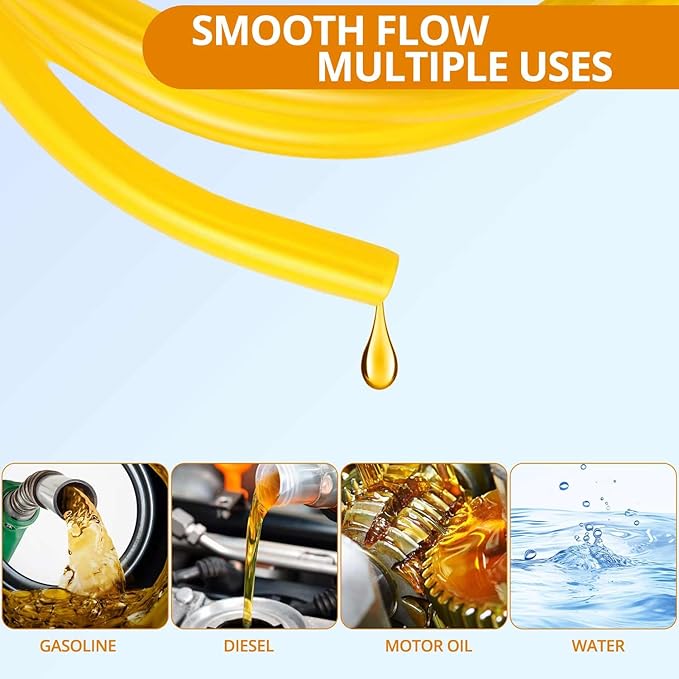 SMOOTH FLOW
MULTIPLE USES

GASOLINE

DIESEL

MOTOR OIL

WATER